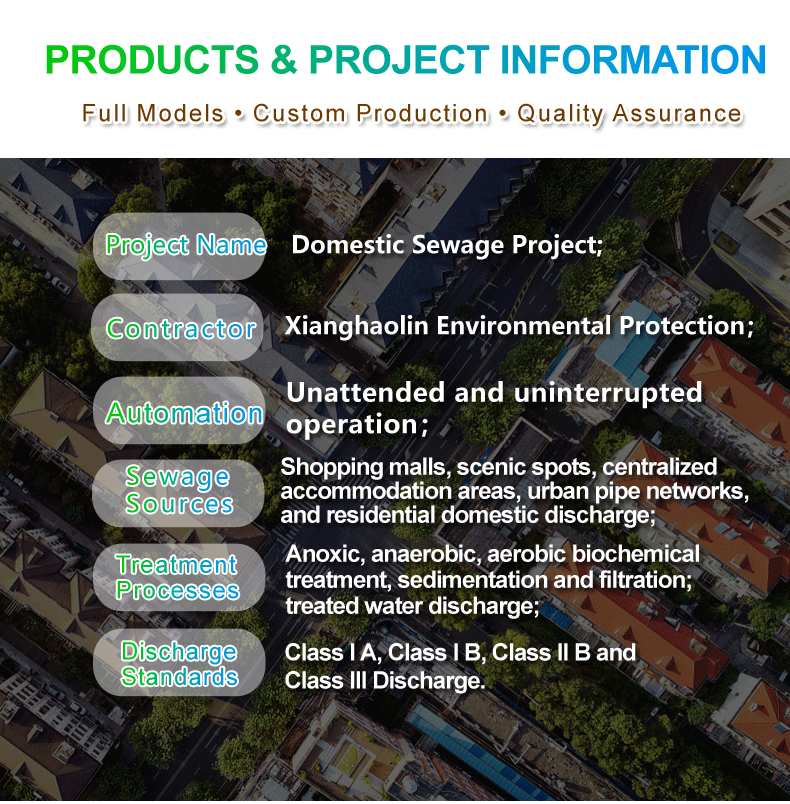 PRODUCTS & PROJECT INFORMATION

Full Models • Custom Production • Quality Assurance

Project Name Domestic Sewage Project;

Contractor Xianghaolin Environmental Protection;

Automation Unattended and uninterrupted operation;

Sewage Sources Shopping malls, scenic spots, centralized accommodation areas, urban pipe networks, and residential domestic discharge;

Treatment Processes Anoxic, anaerobic, aerobic biochemical treatment, sedimentation and filtration; treated water discharge;

Discharge Standards Class I A, Class I B, Class II B and Class III Discharge.